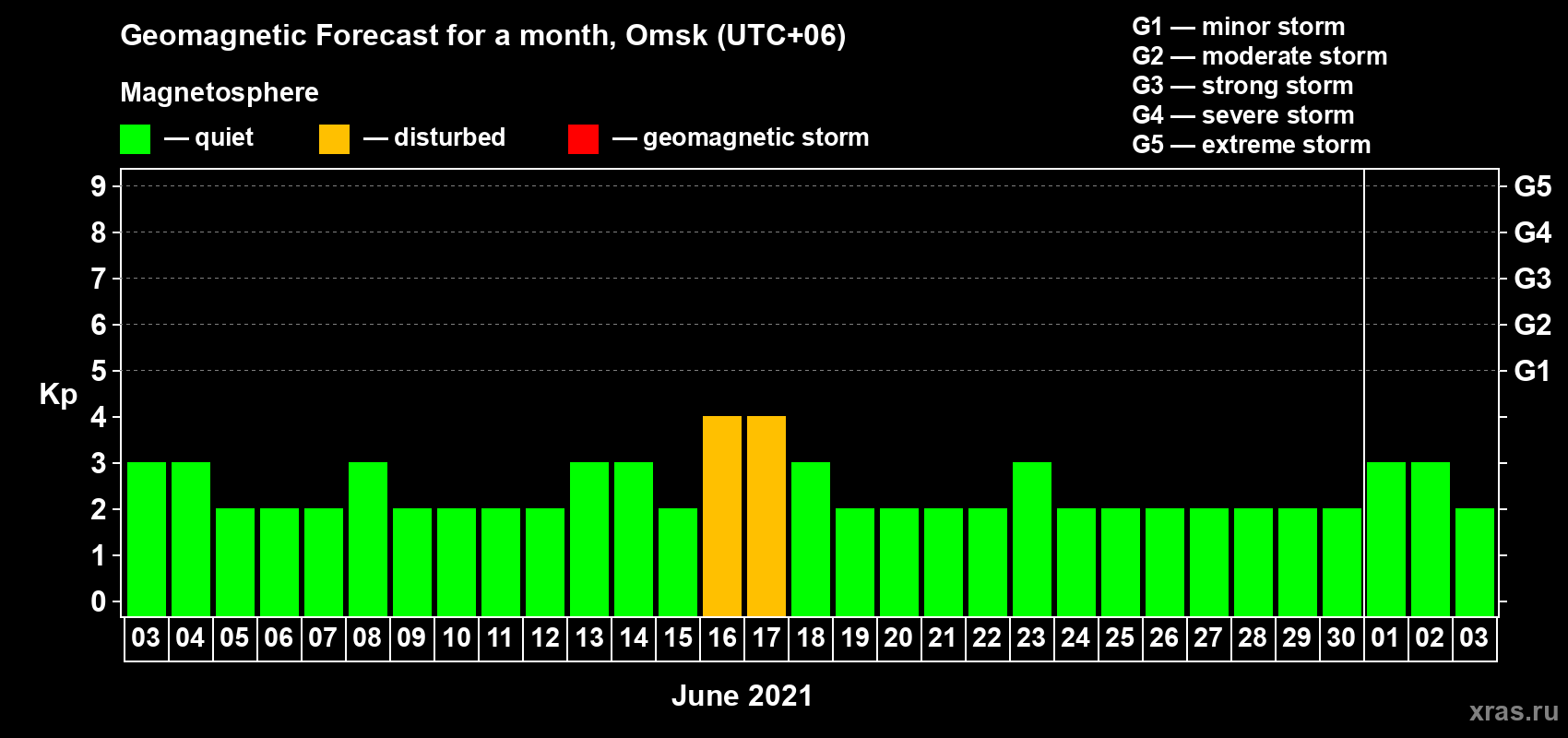 Geomagnetic Forecast for a month, Omsk (UTC+06)

Magnetosphere

— quiet — disturbed — geomagnetic storm

G1 — minor storm
G2 — moderate storm
G3 — strong storm
G4 — severe storm
G5 — extreme storm

Kp

9 8 7 6 5 4 3 2 1 0

G5 G4 G3 G2 G1

03 04 05 06 07 08 09 10 11 12 13 14 15 16 17 18 19 20 21 22 23 24 25 26 27 28 29 30 01 02 03

June 2021

xras.ru